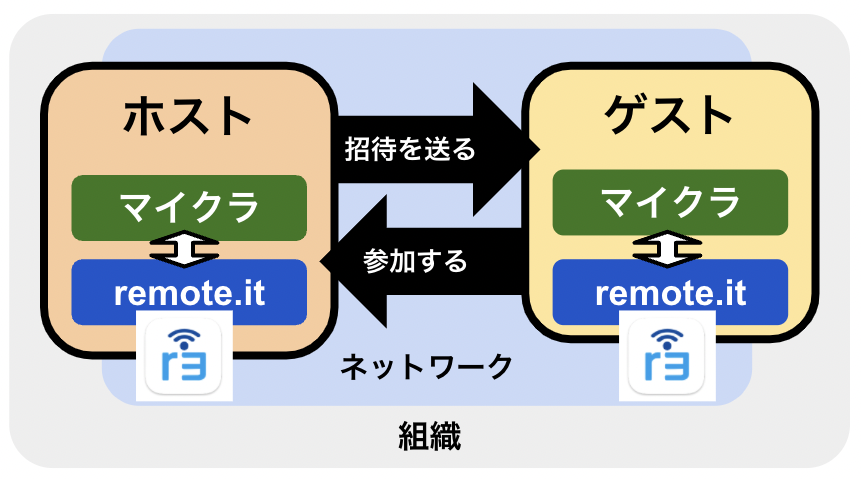 ホスト

マイクラ

remote.it

r3

招待を送る

参加する

ゲスト

マイクラ

remote.it

r3

ネットワーク

組織